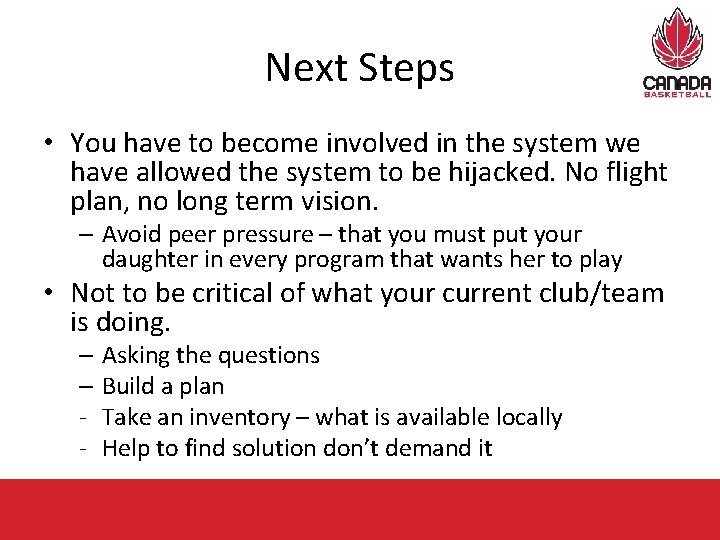 Next Steps

CANADA BASKETBALL

• You have to become involved in the system we have allowed the system to be hijacked. No flight plan, no long term vision.
– Avoid peer pressure – that you must put your daughter in every program that wants her to play
• Not to be critical of what your current club/team is doing.
– Asking the questions
– Build a plan
- Take an inventory – what is available locally
- Help to find solution don't demand it